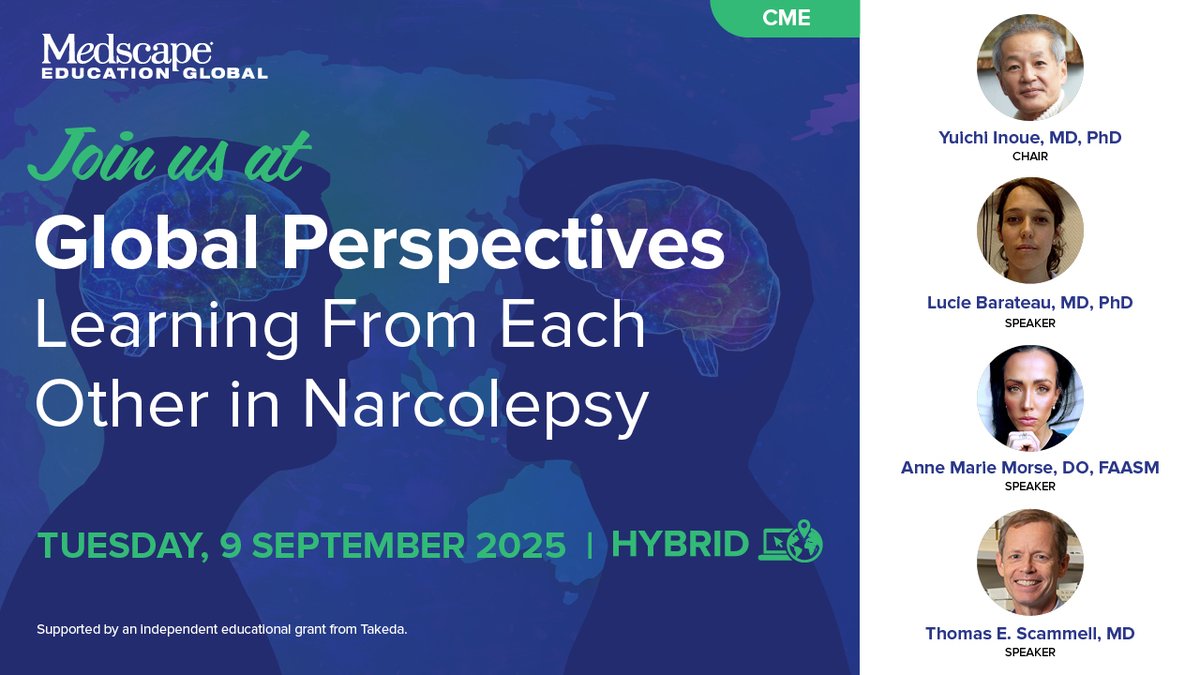 CME

Medscape
EDUCATION GLOBAL

Join us at
Global Perspectives
Learning From Each Other in Narcolepsy

TUESDAY, 9 SEPTEMBER 2025 | HYBRID

Supported by an independent educational grant from Takeda.

Yuichi Inoue, MD, PhD
CHAIR

Lucie Barateau, MD, PhD
SPEAKER

Anne Marie Morse, DO, FAASM
SPEAKER

Thomas E. Scammell, MD
SPEAKER